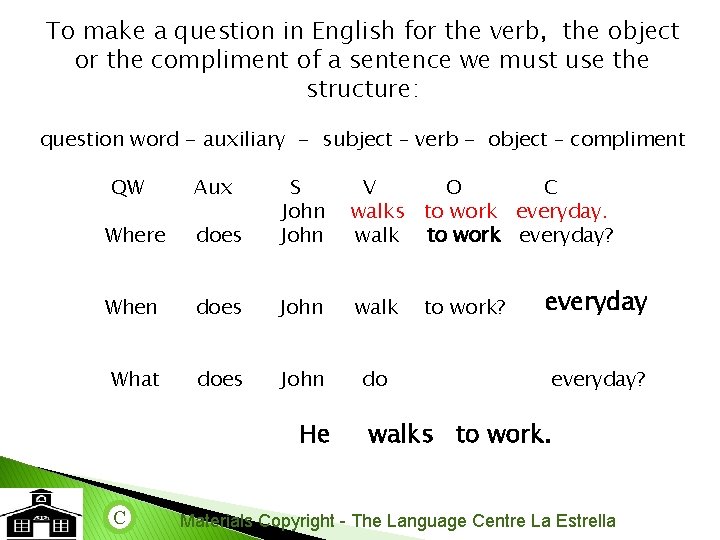 To make a question in English for the verb, the object or the compliment of a sentence we must use the structure:

question word – auxiliary – subject – verb – object – compliment

| QW | Aux | S | V | O | C |
|---|---|---|---|---|---|
| | | John | walks | to work | everyday. |
| Where | does | John | walk | to work | everyday? |
| When | does | John | walk | to work? | everyday |
| What | does | John | do | | everyday? |

He walks to work.

C Materials Copyright - The Language Centre La Estrella